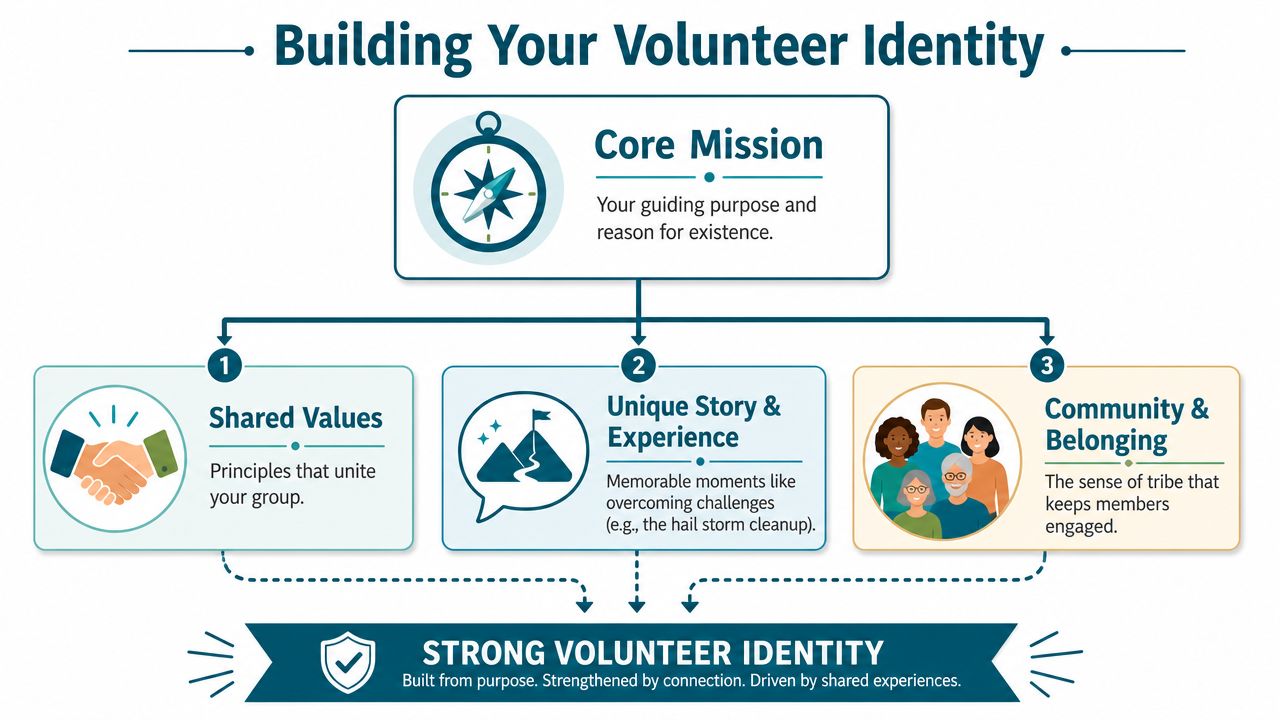 Building Your Volunteer Identity

Core Mission

Your guiding purpose and reason for existence.

1

Shared Values

Principles that unite your group.

2

Unique Story & Experience

Memorable moments like overcoming challenges (e.g., the hail storm cleanup).

3

Community & Belonging

The sense of tribe that keeps members engaged.

STRONG VOLUNTEER IDENTITY

Built from purpose. Strengthened by connection. Driven by shared experiences.